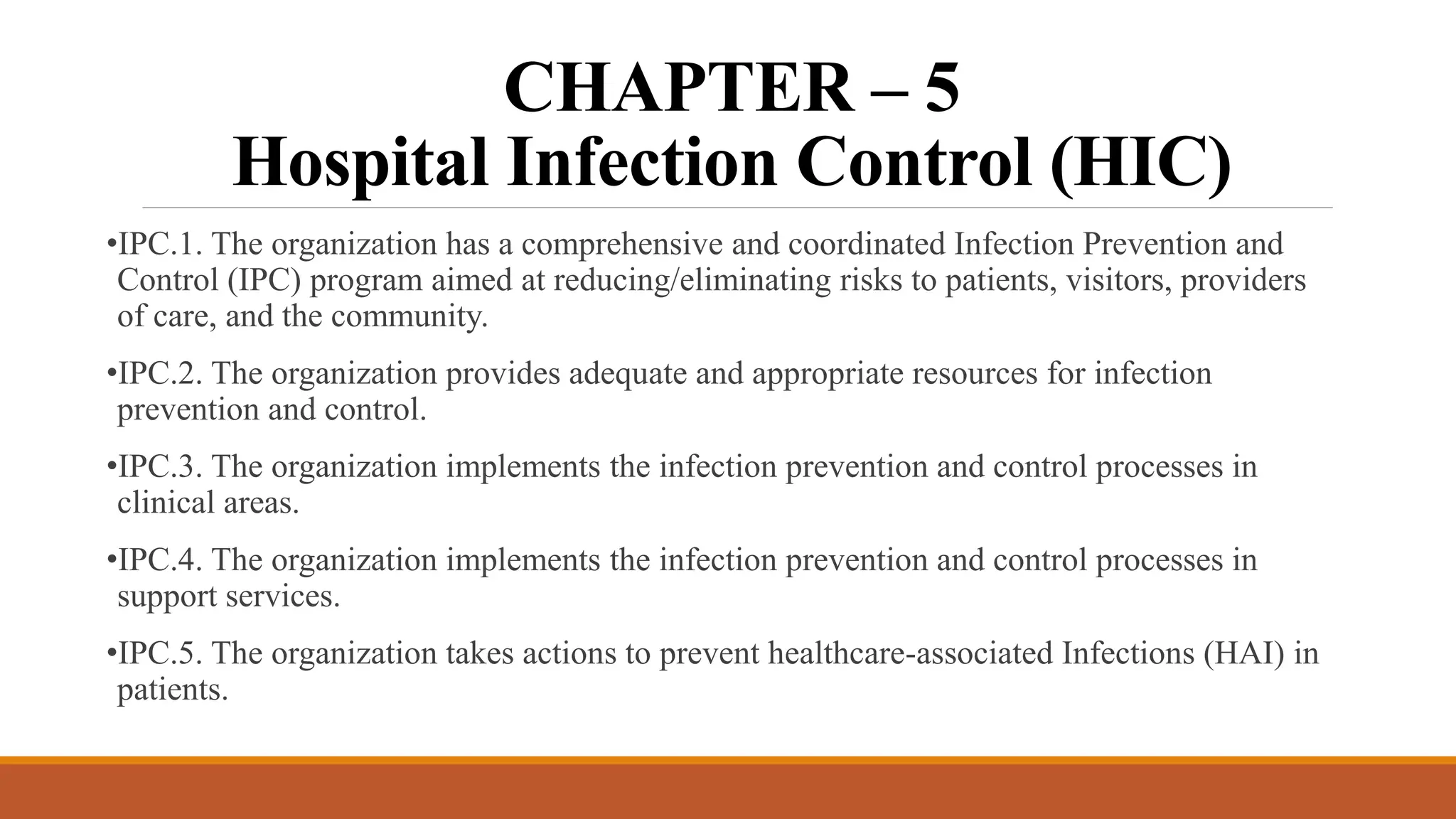 CHAPTER – 5
Hospital Infection Control (HIC)

•IPC.1. The organization has a comprehensive and coordinated Infection Prevention and Control (IPC) program aimed at reducing/eliminating risks to patients, visitors, providers of care, and the community.

•IPC.2. The organization provides adequate and appropriate resources for infection prevention and control.

•IPC.3. The organization implements the infection prevention and control processes in clinical areas.

•IPC.4. The organization implements the infection prevention and control processes in support services.

•IPC.5. The organization takes actions to prevent healthcare-associated Infections (HAI) in patients.